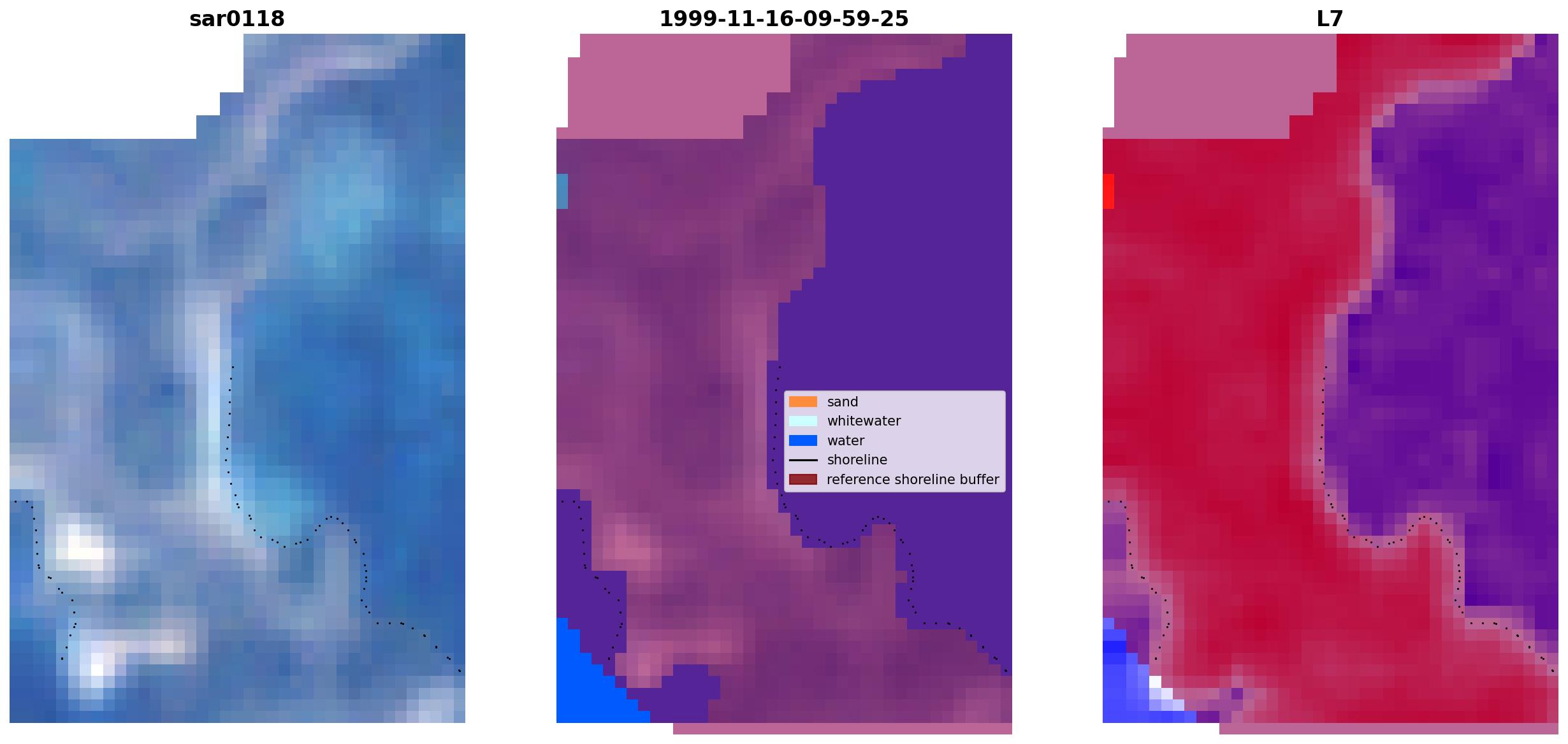 sar0118

1999-11-16-09-59-25

L7

sand
whitewater
water
shoreline
reference shoreline buffer